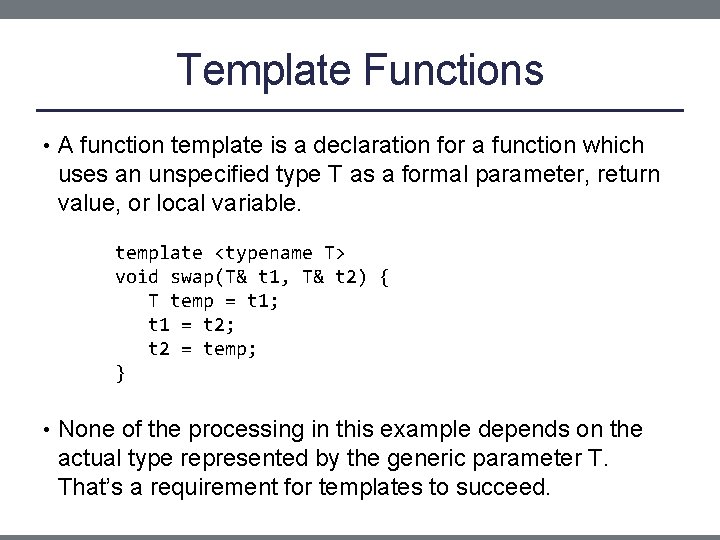 Template Functions

• A function template is a declaration for a function which uses an unspecified type T as a formal parameter, return value, or local variable.

template <typename T>
void swap(T& t1, T& t2) {
   T temp = t1;
   t1 = t2;
   t2 = temp;
}

• None of the processing in this example depends on the actual type represented by the generic parameter T. That's a requirement for templates to succeed.